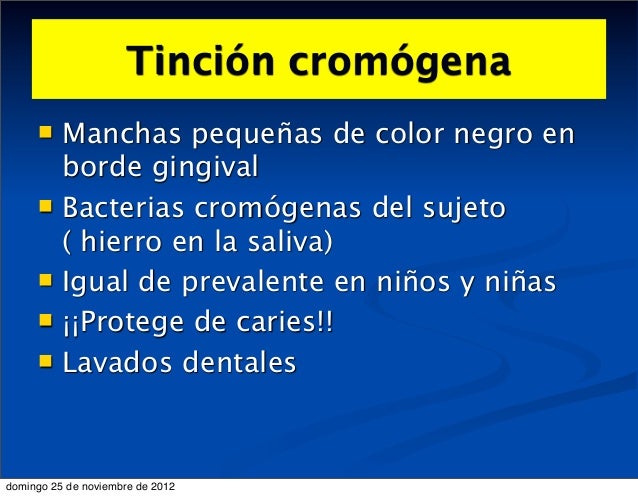 Tinción cromógena

- Manchas pequeñas de color negro en borde gingival
- Bacterias cromógenas del sujeto ( hierro en la saliva)
- Igual de prevalente en niños y niñas
- ¡¡Protege de caries!!
- Lavados dentales

domingo 25 de noviembre de 2012